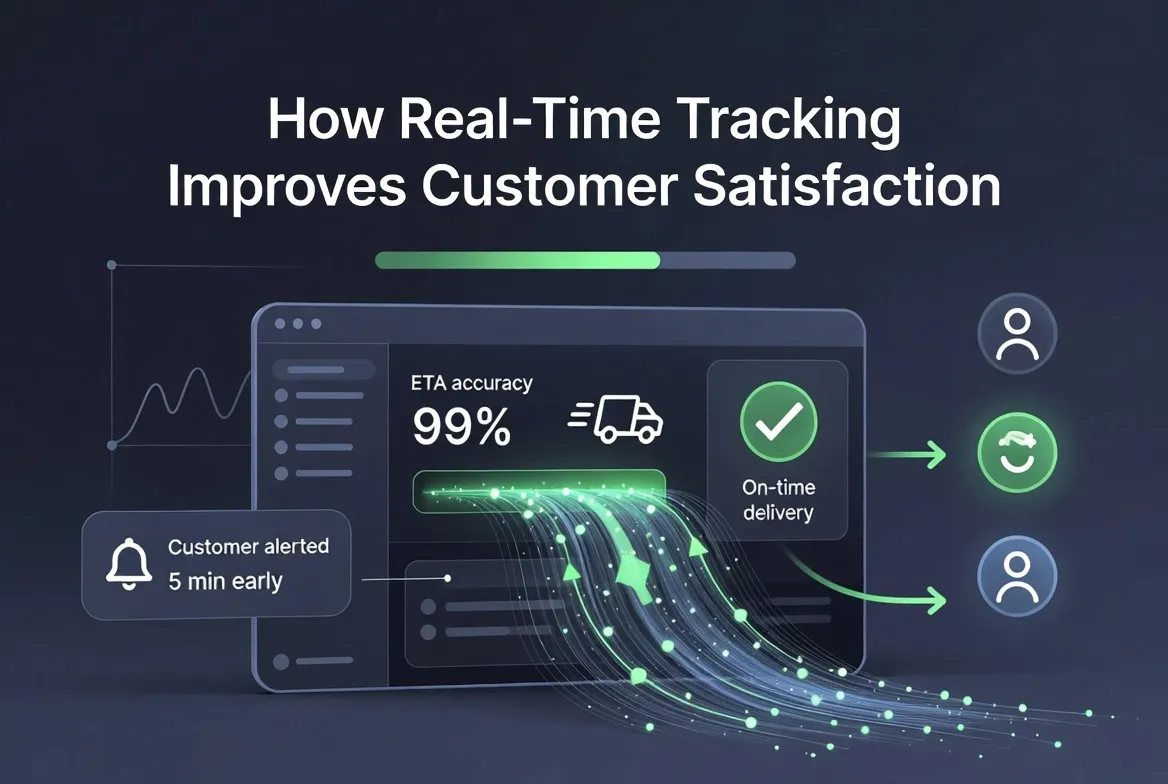 How Real-Time Tracking Improves Customer Satisfaction

ETA accuracy
99%

On-time delivery

Customer alerted
5 min early